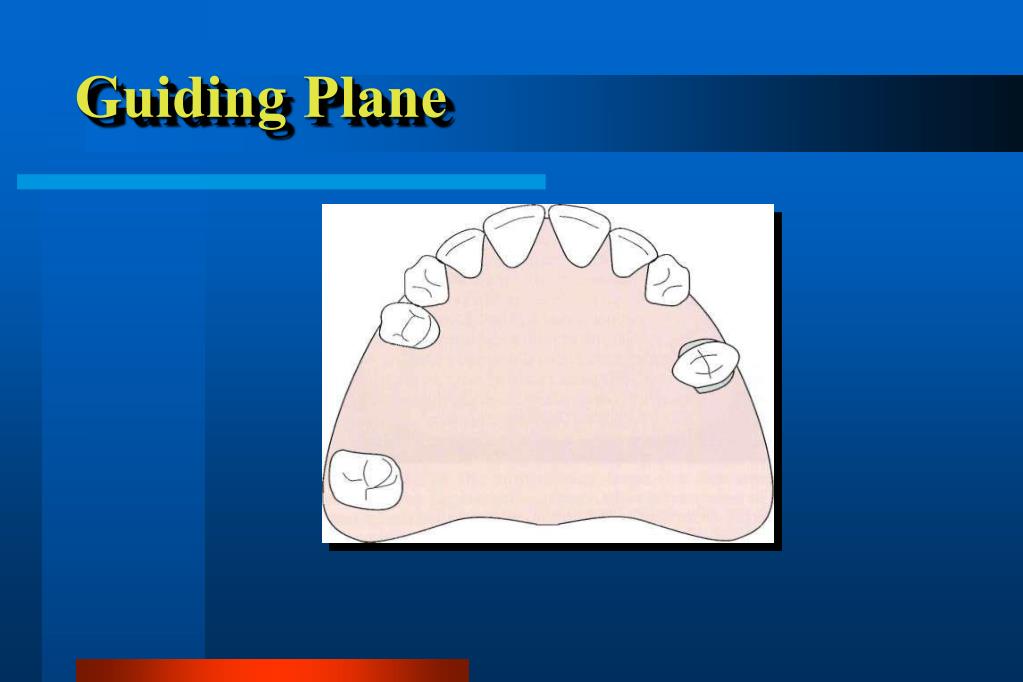 Guiding Plane